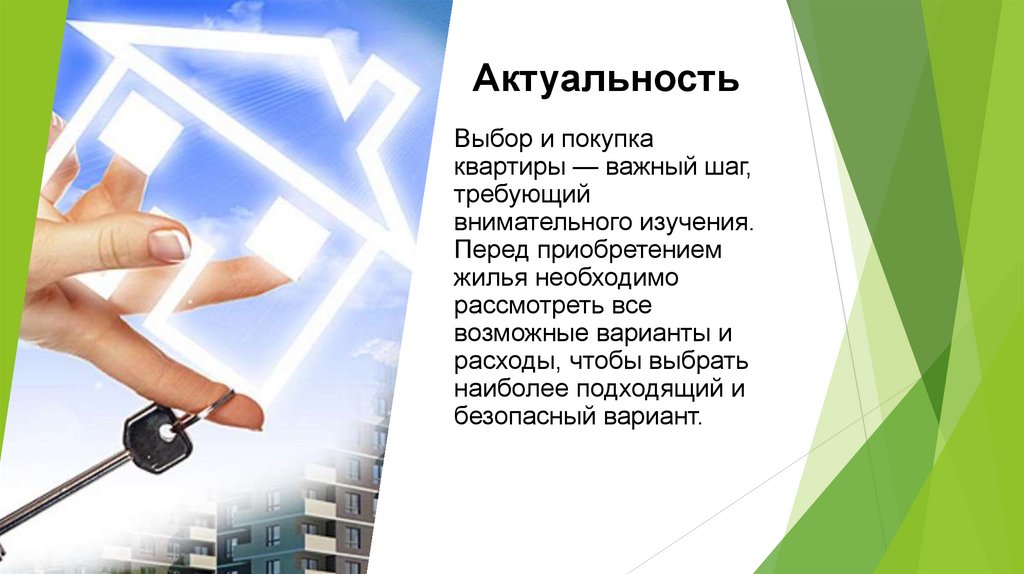 Актуальность

Выбор и покупка квартиры — важный шаг, требующий внимательного изучения. Перед приобретением жилья необходимо рассмотреть все возможные варианты и расходы, чтобы выбрать наиболее подходящий и безопасный вариант.